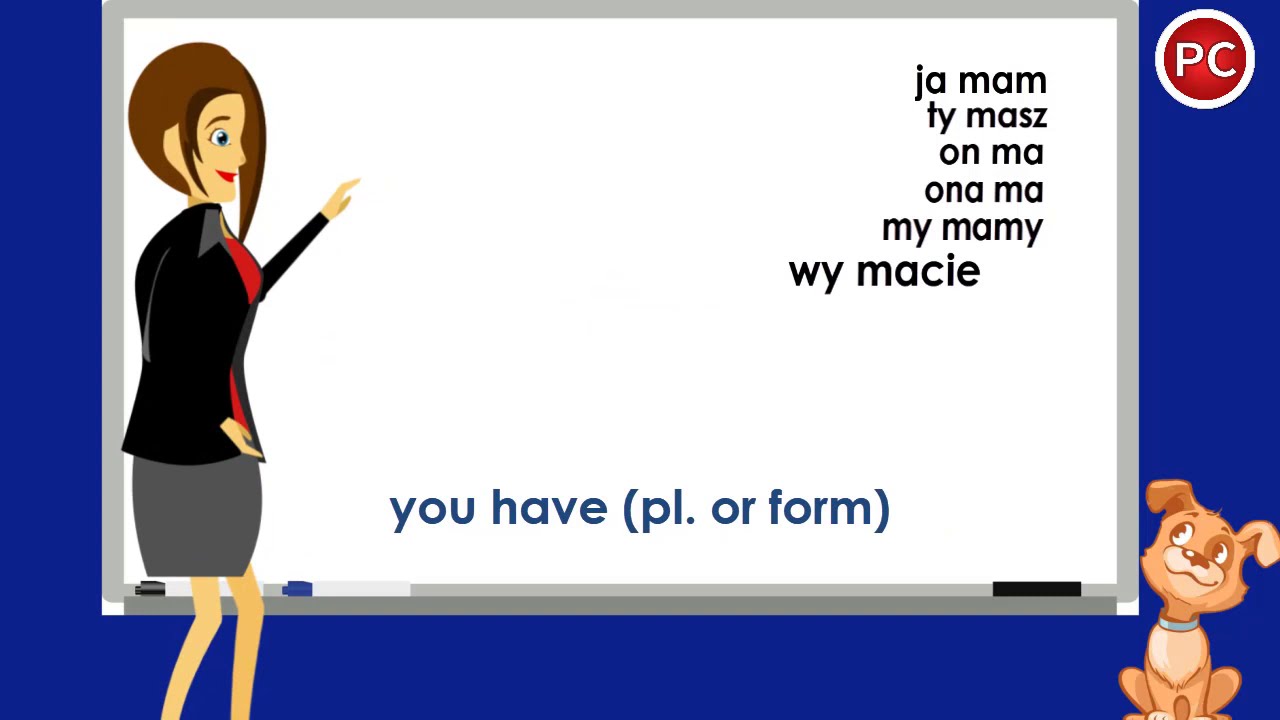 PC

ja mam
ty masz
on ma
ona ma
my mamy
wy macie

you have (pl. or form)